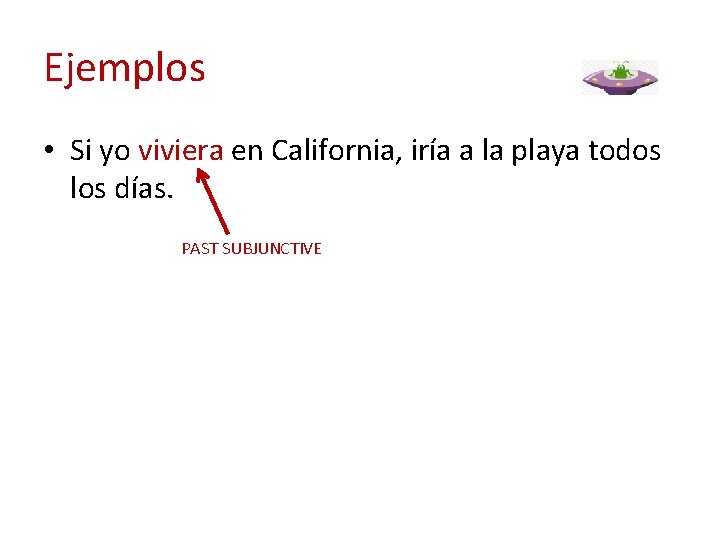 Ejemplos

• Si yo viviera en California, iría a la playa todos los días.

PAST SUBJUNCTIVE